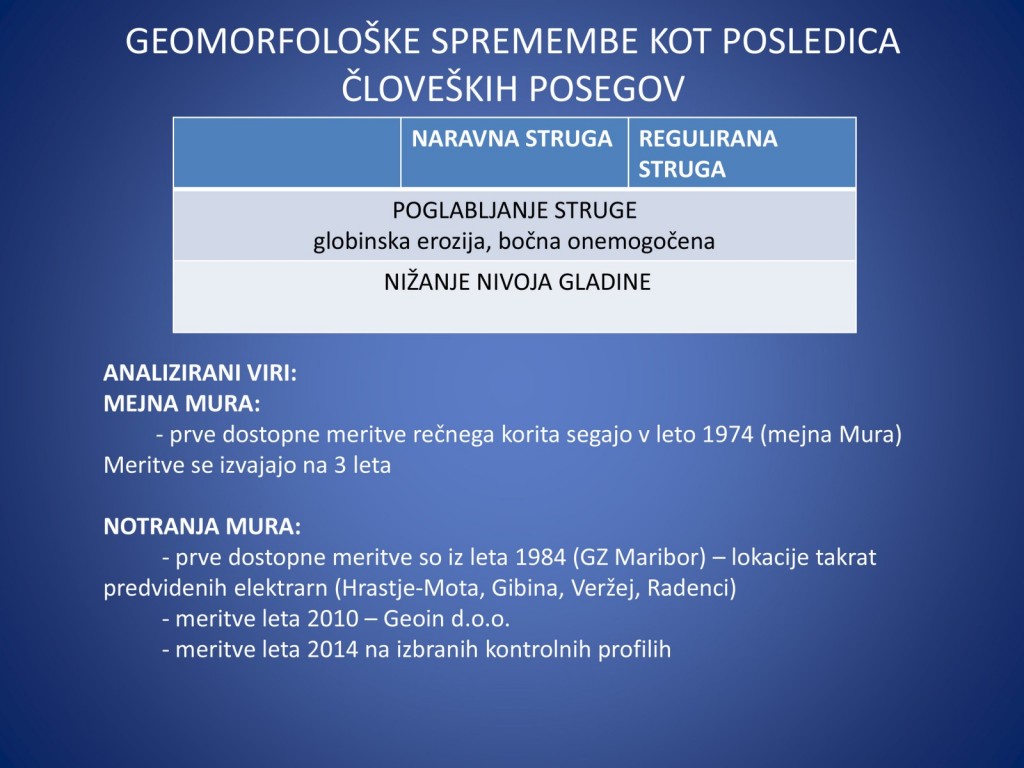 GEOMORFOLOŠKE SPREMEMBE KOT POSLEDICA ČLOVEŠKIH POSEGOV

| | NARAVNA STRUGA | REGULIRANA STRUGA |
|---|---|---|
| POGLABLJANJE STRUGE globinska erozija, bočna onemogočena | | |
| NIŽANJE NIVOJA GLADINE | | |

ANALIZIRANI VIRI:
MEJNA MURA:
- prve dostopne meritve rečnega korita segajo v leto 1974 (mejna Mura) Meritve se izvajajo na 3 leta

NOTRANJA MURA:
- prve dostopne meritve so iz leta 1984 (GZ Maribor) – lokacije takrat predvidenih elektrarn (Hrastje-Mota, Gibina, Veržej, Radenci)
- meritve leta 2010 – Geoin d.o.o.
- meritve leta 2014 na izbranih kontrolnih profilih